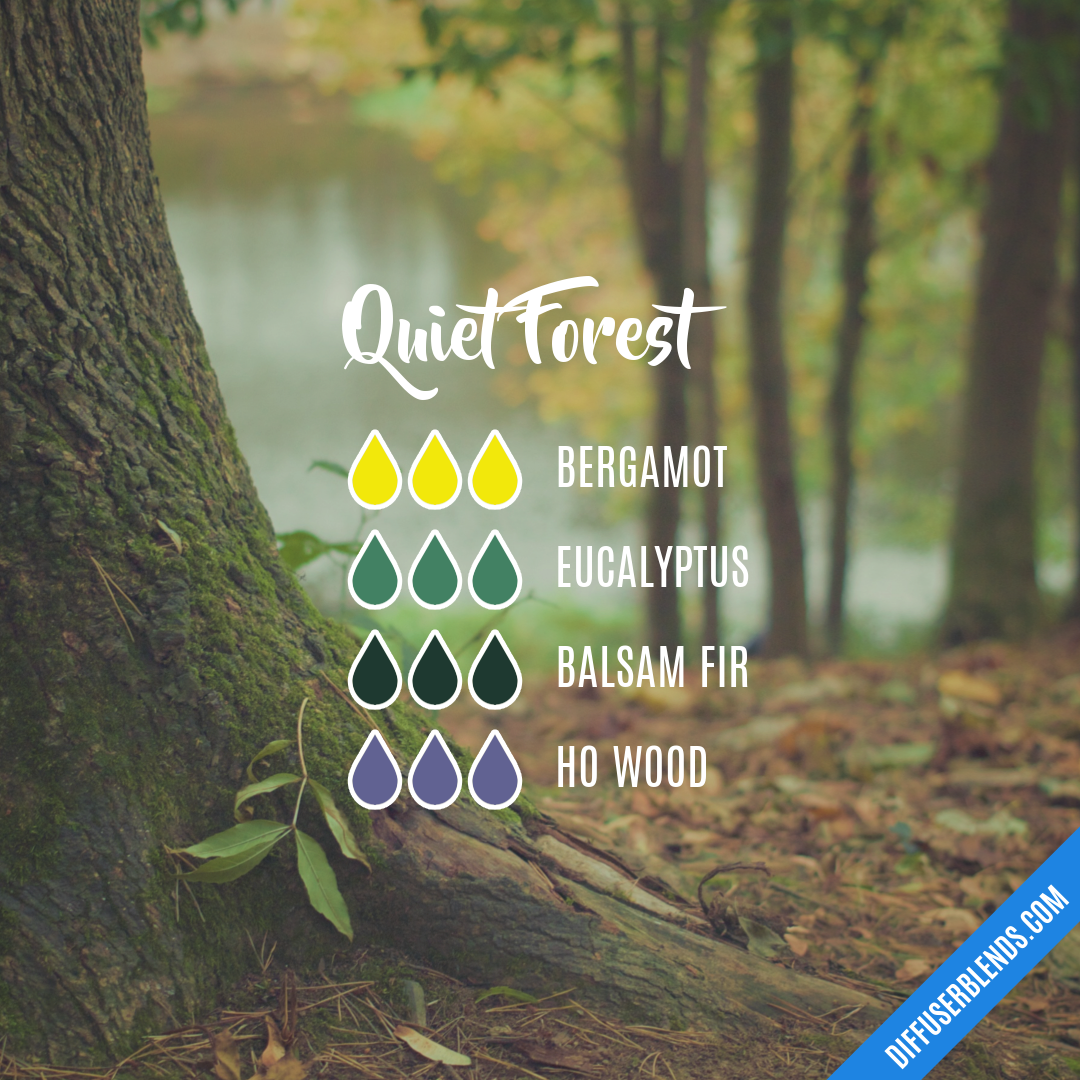 Quiet Forest

BERGAMOT

EUCALYPTUS

BALSAM FIR

HO WOOD

DIFFUSERBLENDS.COM